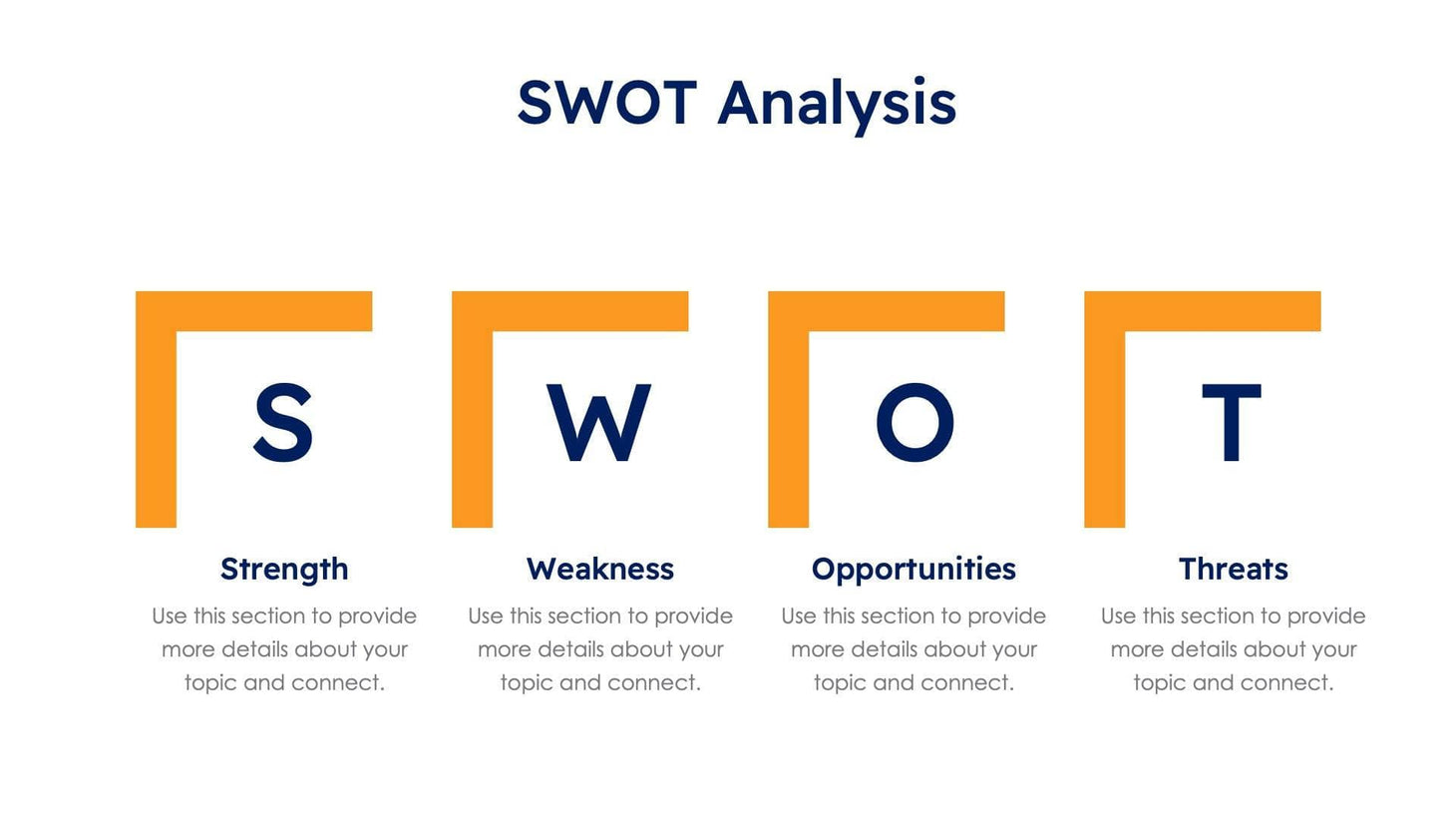 SWOT Analysis

S

Strength

Use this section to provide more details about your topic and connect.

W

Weakness

Use this section to provide more details about your topic and connect.

O

Opportunities

Use this section to provide more details about your topic and connect.

T

Threats

Use this section to provide more details about your topic and connect.